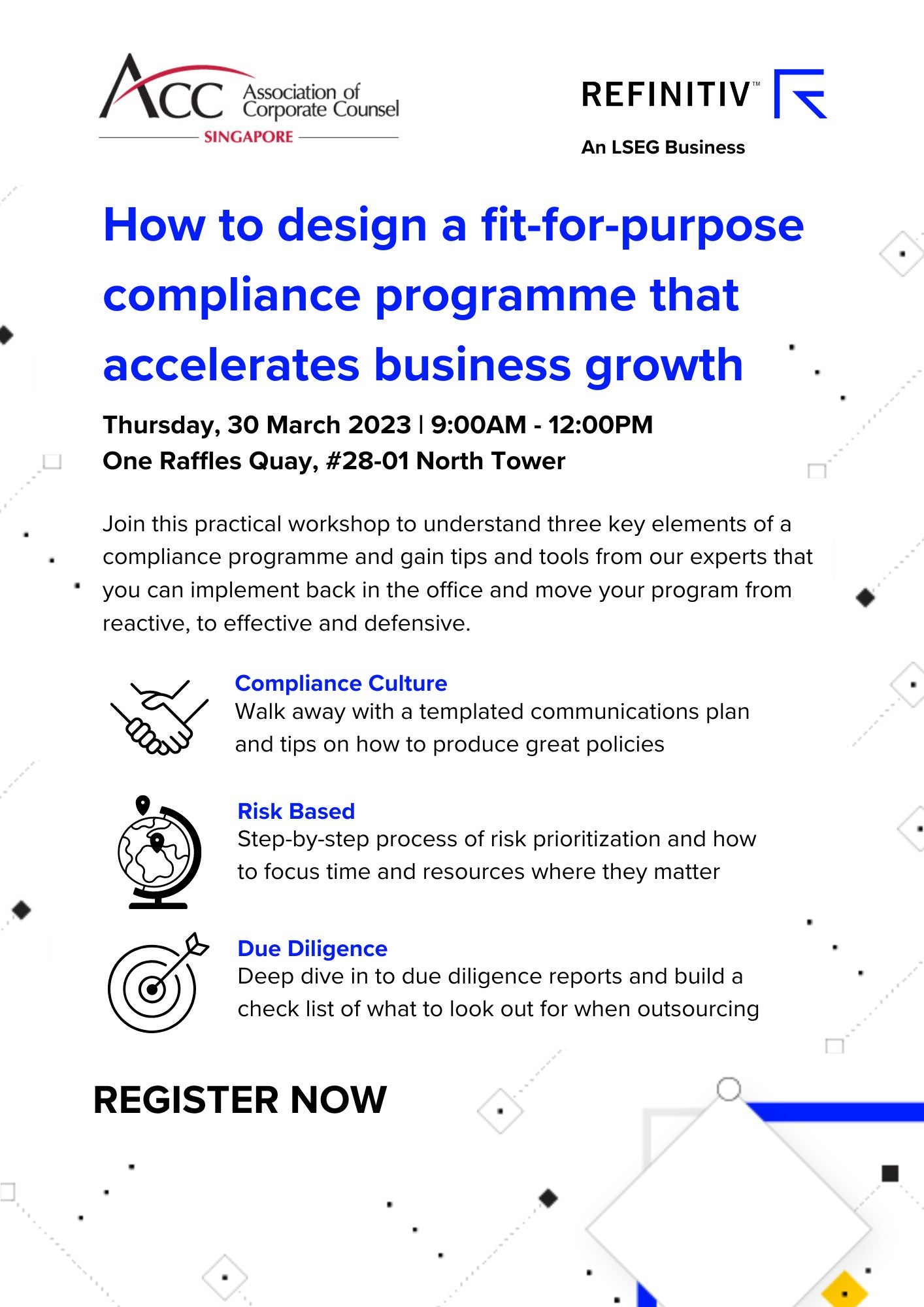 ACC Association of Corporate Counsel
SINGAPORE

REFINITIV™
An LSEG Business

How to design a fit-for-purpose compliance programme that accelerates business growth

Thursday, 30 March 2023 | 9:00AM - 12:00PM
One Raffles Quay, #28-01 North Tower

Join this practical workshop to understand three key elements of a compliance programme and gain tips and tools from our experts that you can implement back in the office and move your program from reactive, to effective and defensive.

Compliance Culture
Walk away with a templated communications plan and tips on how to produce great policies

Risk Based
Step-by-step process of risk prioritization and how to focus time and resources where they matter

Due Diligence
Deep dive in to due diligence reports and build a check list of what to look out for when outsourcing

REGISTER NOW